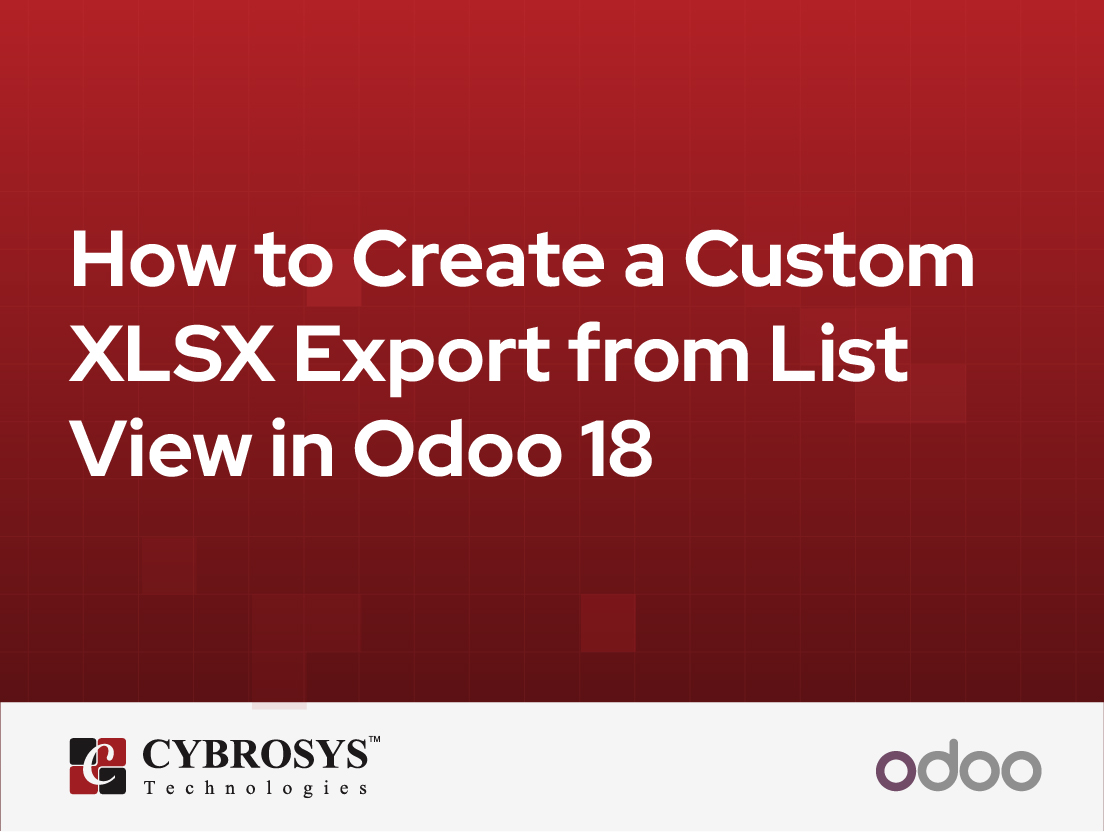 How to Create a Custom XLSX Export from List View in Odoo 18

CYBROSYS™
Technologies

odoo